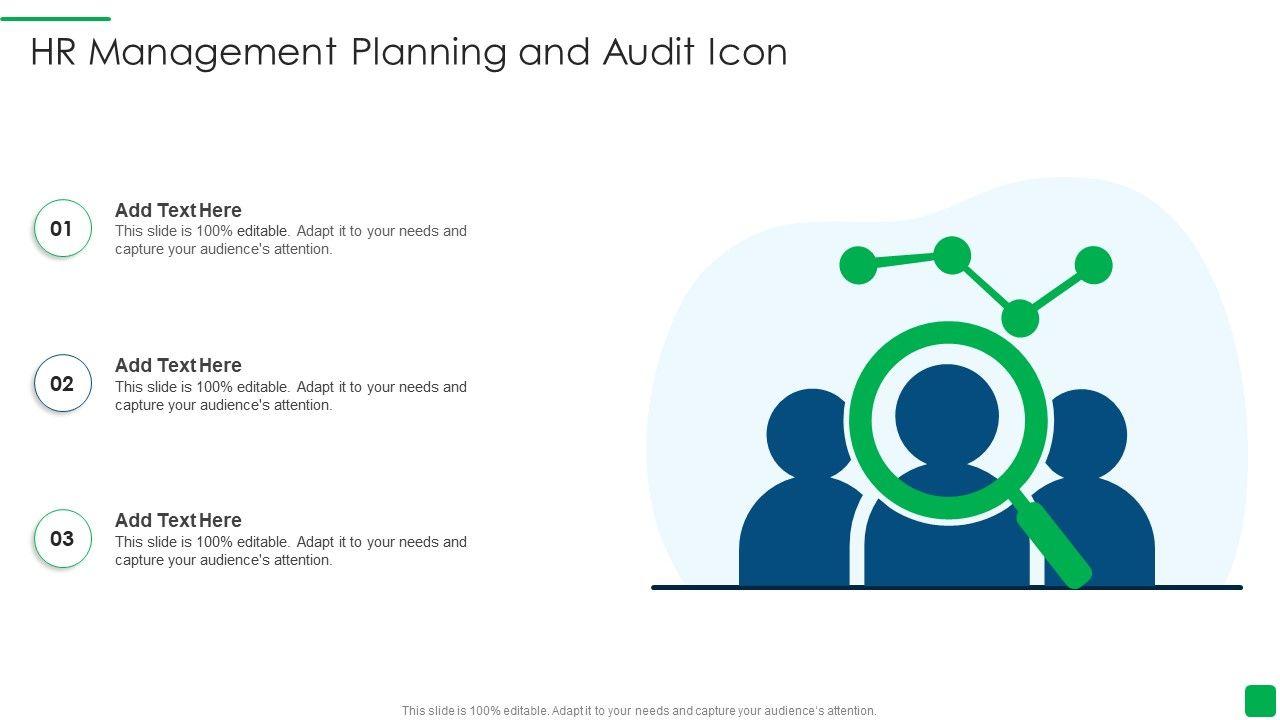 HR Management Planning and Audit Icon

01

Add Text Here

This slide is 100% editable. Adapt it to your needs and capture your audience's attention.

02

Add Text Here

This slide is 100% editable. Adapt it to your needs and capture your audience's attention.

03

Add Text Here

This slide is 100% editable. Adapt it to your needs and capture your audience's attention.

This slide is 100% editable. Adapt it to your needs and capture your audience's attention.